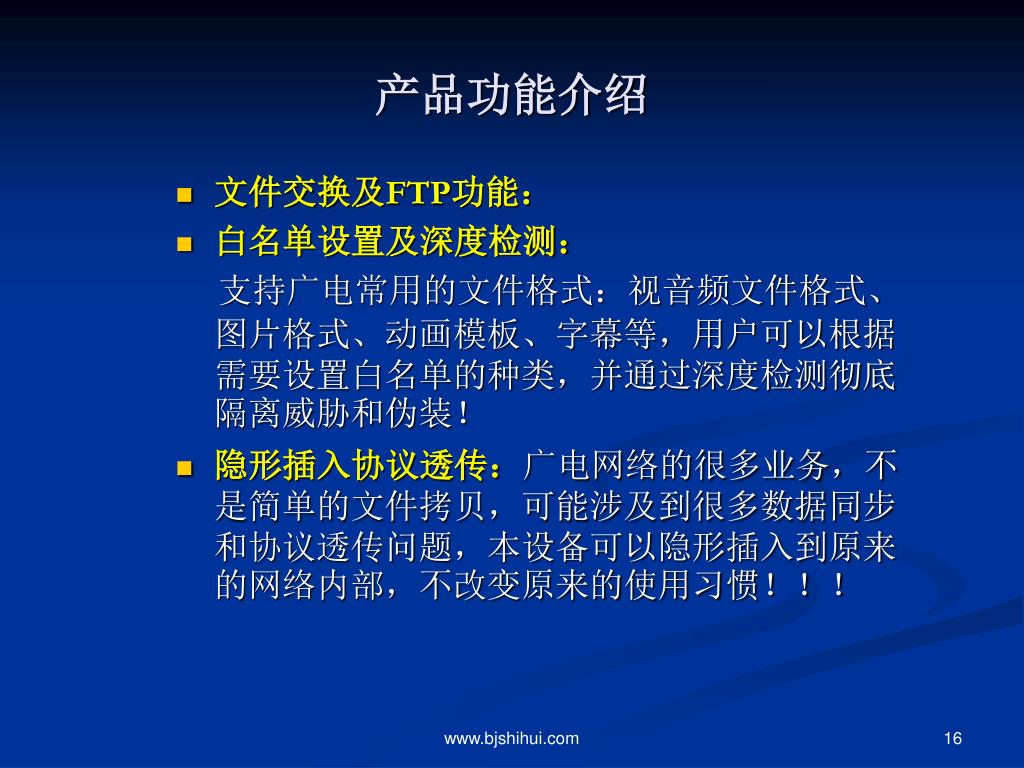 产品功能介绍

文件交换及FTP功能：

白名单设置及深度检测：

支持广电常用的文件格式：视音频文件格式、图片格式、动画模板、字幕等，用户可以根据需要设置白名单的种类，并通过深度检测彻底隔离威胁和伪装！

隐形插入协议透传：广电网络的很多业务，不是简单的文件拷贝，可能涉及到很多数据同步和协议透传问题，本设备可以隐形插入到原来的网络内部，不改变原来的使用习惯！！！

www.bjshihui.com

16